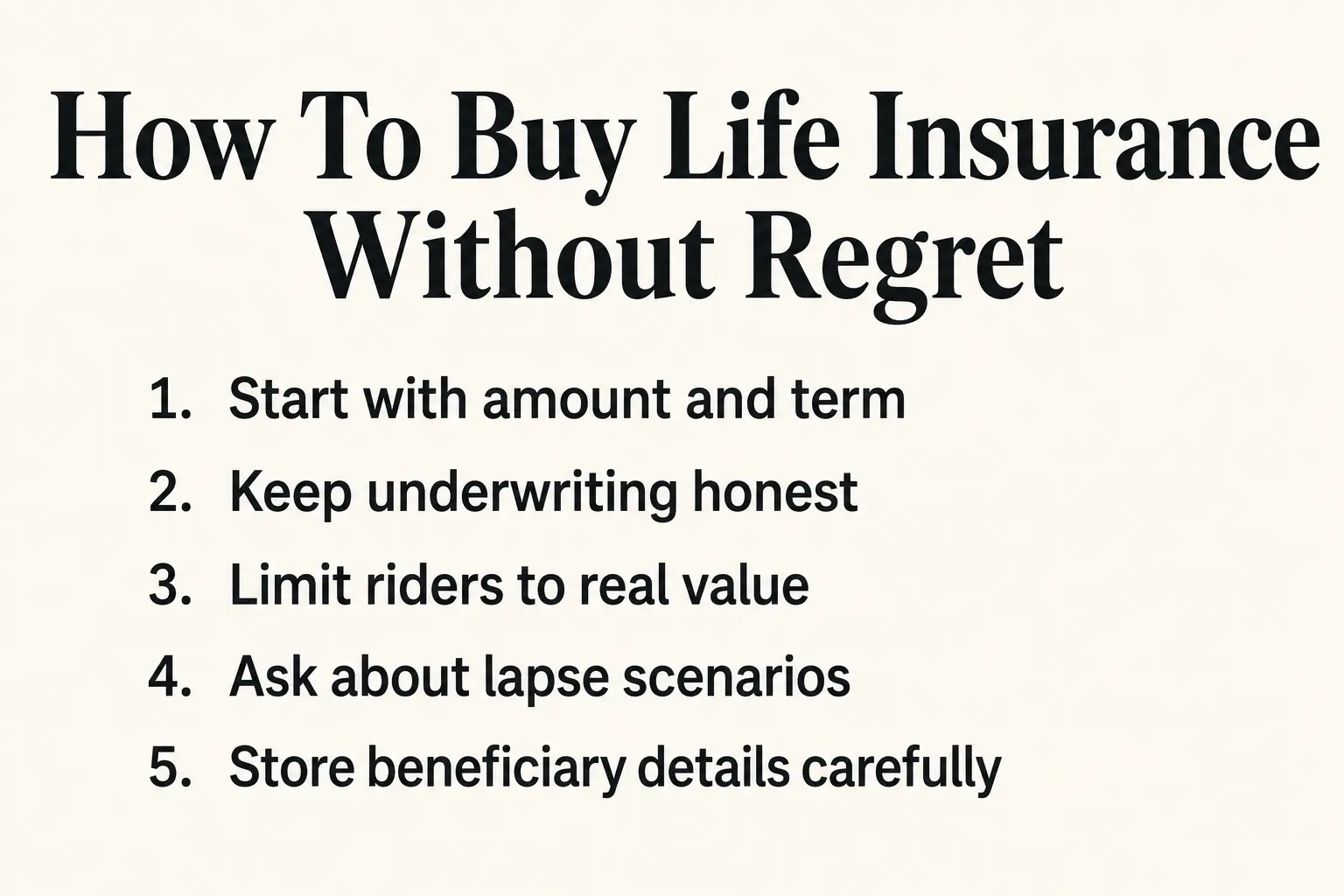 How To Buy Life Insurance Without Regret

1. Start with amount and term
2. Keep underwriting honest
3. Limit riders to real value
4. Ask about lapse scenarios
5. Store beneficiary details carefully